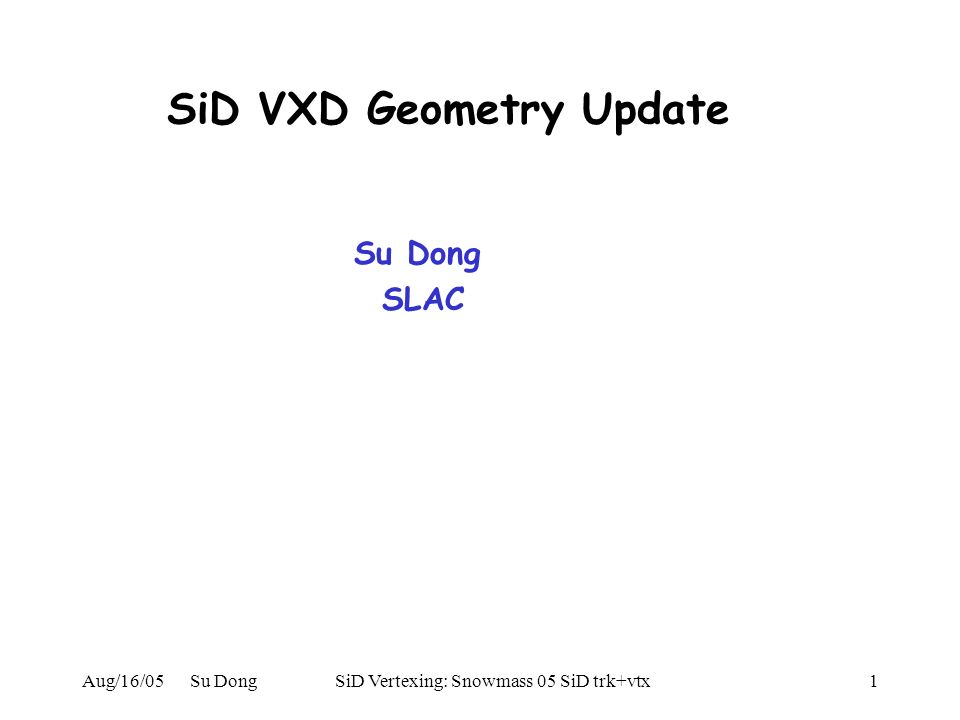 SiD VXD Geometry Update

Su Dong
SLAC

Aug/16/05 Su Dong SiD Vertexing: Snowmass 05 SiD trk+vtx 1